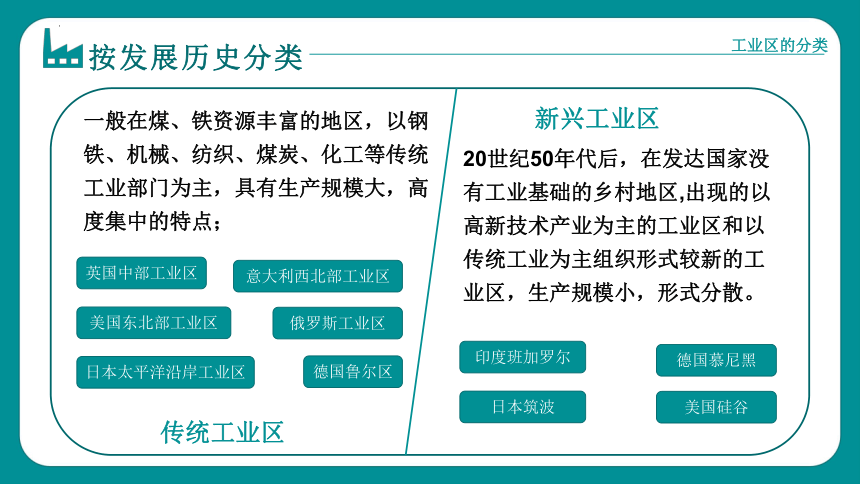 按发展历史分类

工业区的分类

一般在煤、铁资源丰富的地区，以钢铁、机械、纺织、煤炭、化工等传统工业部门为主，具有生产规模大，高度集中的特点；

英国中部工业区

意大利西北部工业区

美国东北部工业区

俄罗斯工业区

日本太平洋沿岸工业区

德国鲁尔区

传统工业区

新兴工业区

20世纪50年代后，在发达国家没有工业基础的乡村地区,出现的以高新技术产业为主的工业区和以传统工业为主组织形式较新的工业区，生产规模小，形式分散。

印度班加罗尔

德国慕尼黑

日本筑波

美国硅谷